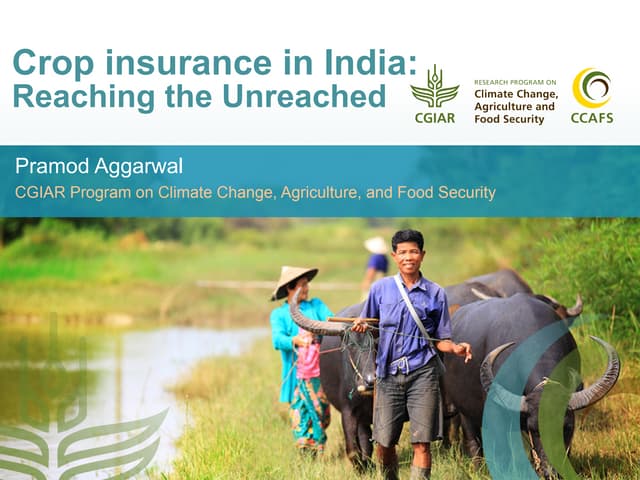 Crop insurance in India:
Reaching the Unreached

CGIAR

RESEARCH PROGRAM ON
Climate Change,
Agriculture and
Food Security

CCAFS

Pramod Aggarwal

CGIAR Program on Climate Change, Agriculture, and Food Security